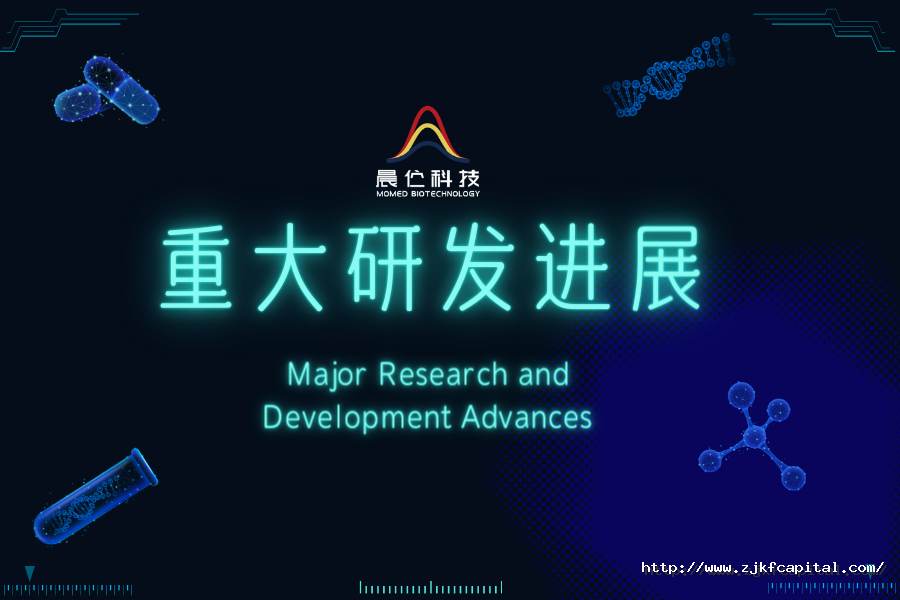 晨伫科技
MOMED BIOTECHNOLOGY

重大研发进展

Major Research and Development Advances

http://www.zjkfcapital.com/